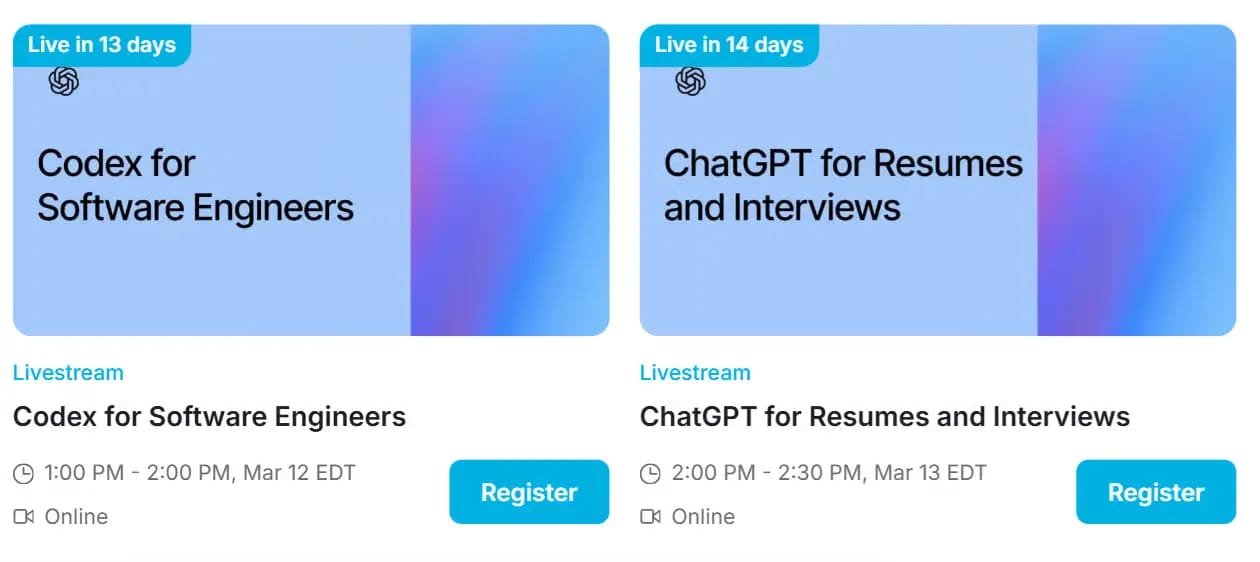 Live in 13 days

Codex for Software Engineers

Livestream

Codex for Software Engineers

1:00 PM - 2:00 PM, Mar 12 EDT

Online

Register

Live in 14 days

ChatGPT for Resumes and Interviews

Livestream

ChatGPT for Resumes and Interviews

2:00 PM - 2:30 PM, Mar 13 EDT

Online

Register